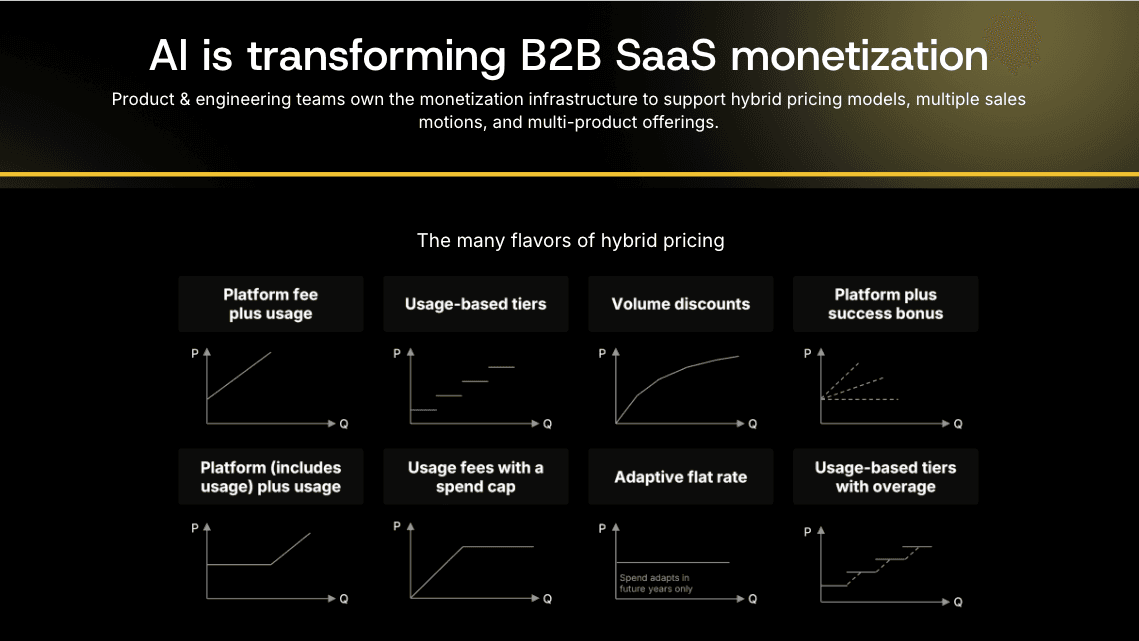 AI is transforming B2B SaaS monetization

Product & engineering teams own the monetization infrastructure to support hybrid pricing models, multiple sales motions, and multi-product offerings.

The many flavors of hybrid pricing

Platform fee plus usage

P

Q

Usage-based tiers

P

Q

Volume discounts

P

Q

Platform plus success bonus

P

Q

Platform (includes usage) plus usage

P

Q

Usage fees with a spend cap

P

Q

Adaptive flat rate

P

Spend adapts in future years only

Q

Usage-based tiers with overage

P

Q